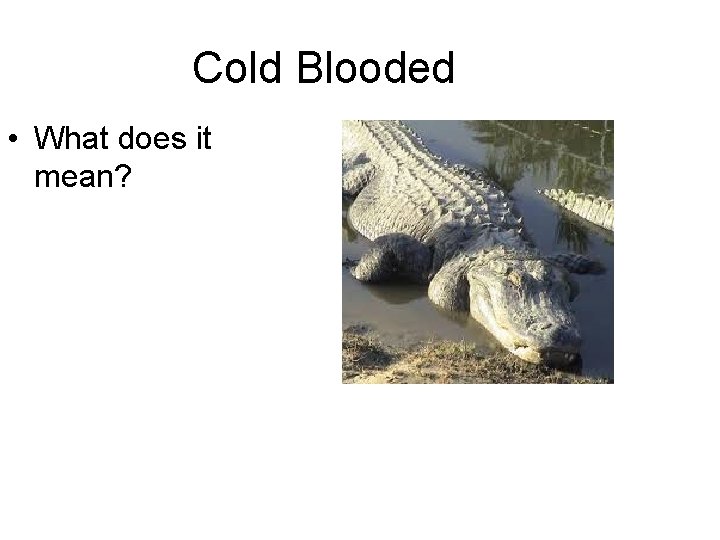 Cold Blooded

• What does it mean?